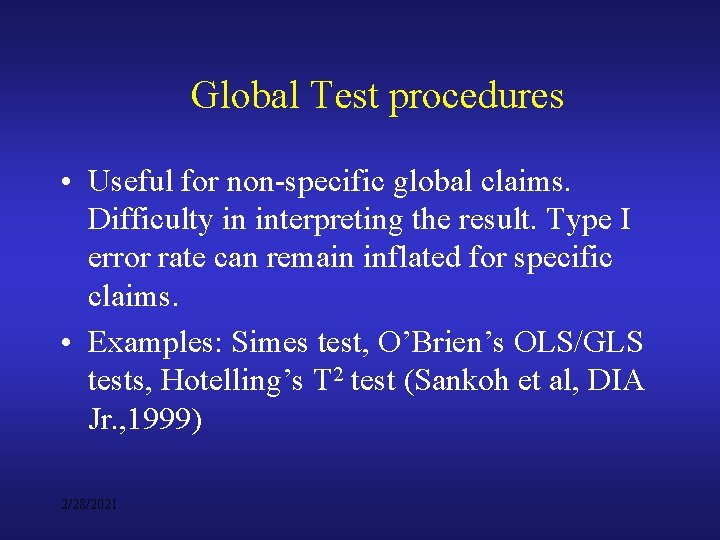 Global Test procedures

• Useful for non-specific global claims. Difficulty in interpreting the result. Type I error rate can remain inflated for specific claims.

• Examples: Simes test, O'Brien's OLS/GLS tests, Hotelling's $T^2$ test (Sankoh et al, DIA Jr.,1999)

2/28/2021